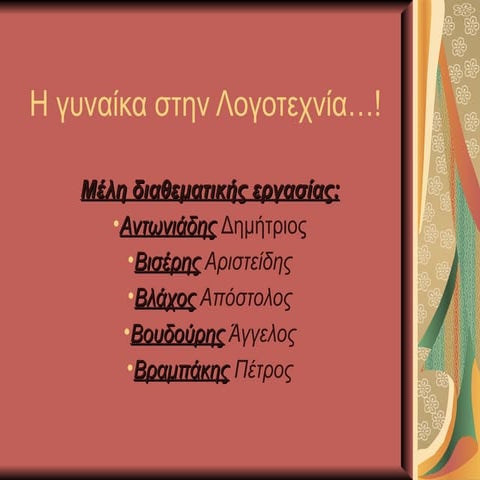 Η γυναίκα στην Λογοτεχνία…!

Μέλη διαθεματικής εργασίας:

•Αντωνιάδης Δημήτριος

•Βισέρης Αριστείδης

•Βλάχος Απόστολος

•Βουδούρης Άγγελος

•Βραμπάκης Πέτρος